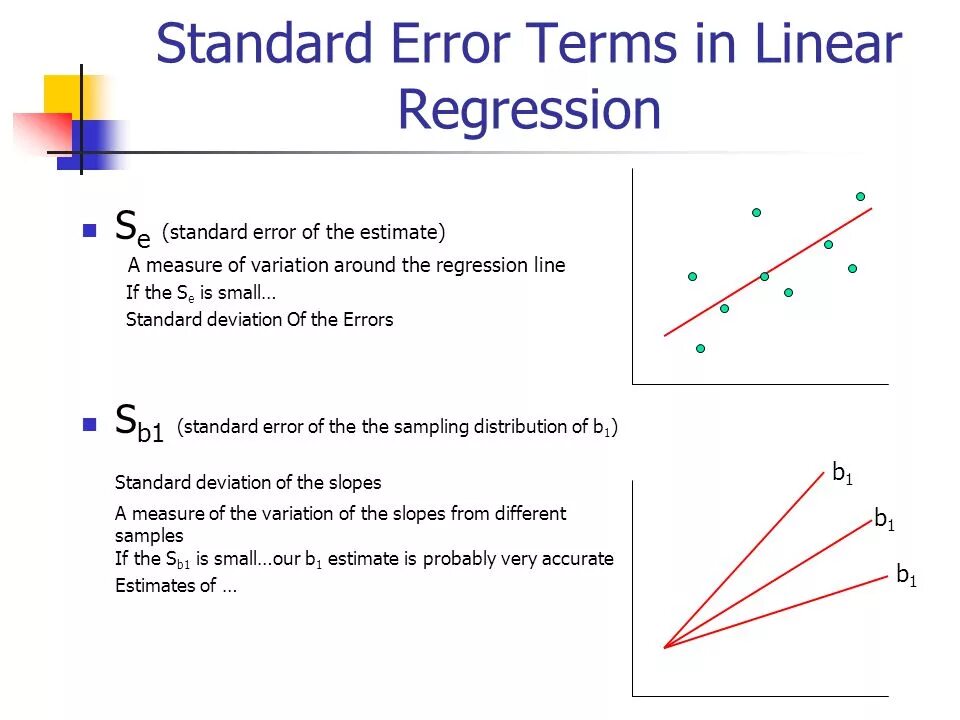 Standard Error Terms in Linear Regression

$S_e$ (standard error of the estimate)

A measure of variation around the regression line

If the $S_e$ is small…

Standard deviation Of the Errors

$S_{b1}$ (standard error of the the sampling distribution of $b_1$)

Standard deviation of the slopes

A measure of the variation of the slopes from different samples

If the $S_{b1}$ is small…our $b_1$ estimate is probably very accurate

Estimates of …

$b_1$

$b_1$

$b_1$